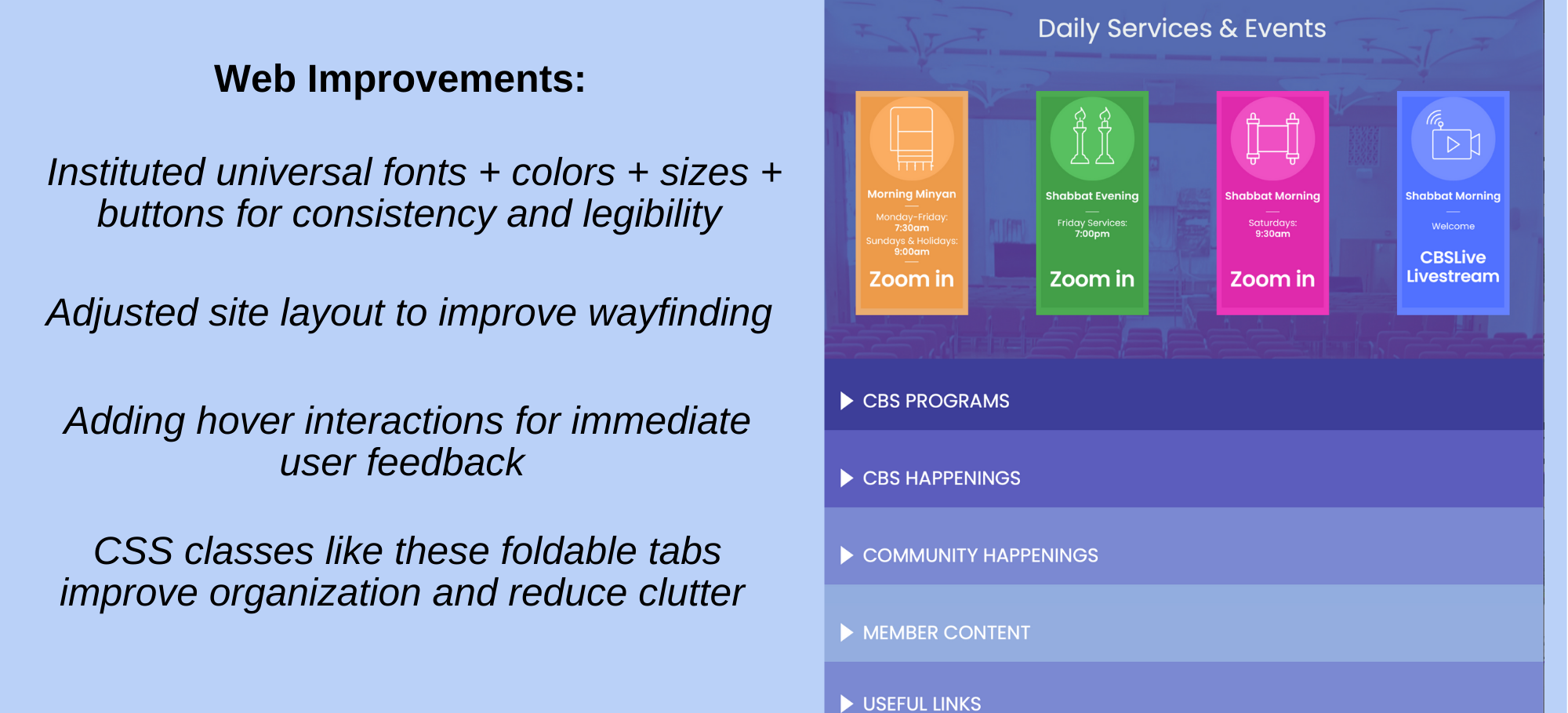 Web Improvements:

Instituted universal fonts + colors + sizes + buttons for consistency and legibility

Adjusted site layout to improve wayfinding

Adding hover interactions for immediate user feedback

CSS classes like these foldable tabs improve organization and reduce clutter

Daily Services & Events

Morning Minyan
Monday-Friday:
7:30am
Sundays & Holidays:
9:00am
Zoom in

Shabbat Evening
Friday Services:
7:00pm
Zoom in

Shabbat Morning
Saturdays:
9:30am
Zoom in

Shabbat Morning
Welcome
CBSLive Livestream

CBS PROGRAMS

CBS HAPPENINGS

COMMUNITY HAPPENINGS

MEMBER CONTENT

USEFUL LINKS